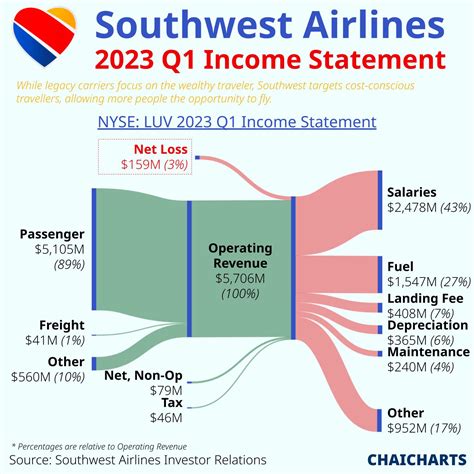 Southwest Airlines
2023 Q1 Income Statement

While legacy carriers focus on the wealthy traveler, Southwest targets cost-conscious travellers, allowing more people the opportunity to fly.

NYSE: LUV 2023 Q1 Income Statement

Net Loss
$159M (3%)

Passenger
$5,105M
(89%)

Freight
$41M (1%)

Other
$560M (10%)

Operating Revenue
$5,706M
(100%)

Net, Non-Op
$79M

Tax
$46M

Salaries
$2,478M (43%)

Fuel
$1,547M (27%)

Landing Fee
$408M (7%)

Depreciation
$365M (6%)

Maintenance
$240M (4%)

Other
$952M (17%)

* Percentages are relative to Operating Revenue
Source: Southwest Airlines Investor Relations

CHAICHARTS